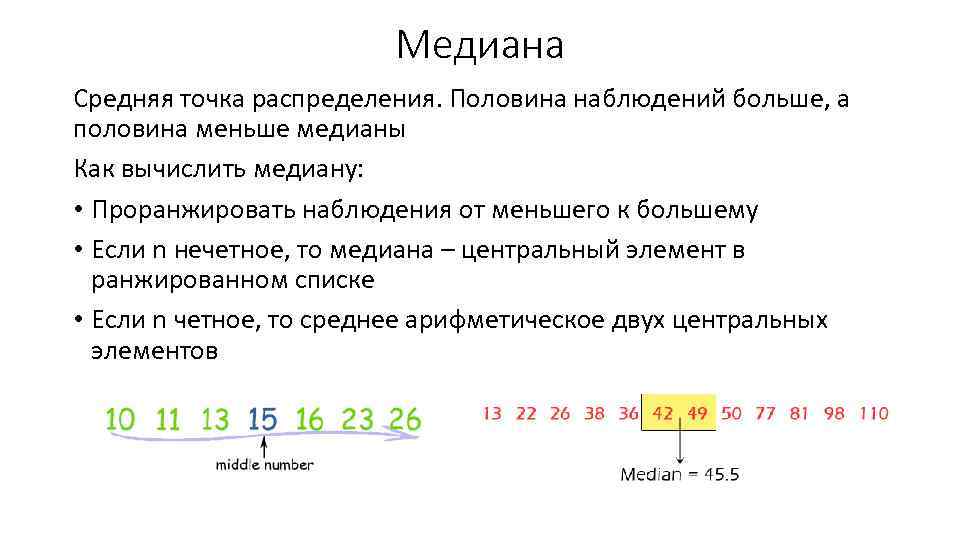 Медиана

Средняя точка распределения. Половина наблюдений больше, а половина меньше медианы

Как вычислить медиану:

• Проранжировать наблюдения от меньшего к большему

• Если n нечетное, то медиана – центральный элемент в ранжированном списке

• Если n четное, то среднее арифметическое двух центральных элементов

10 11 13 15 16 23 26

middle number

13 22 26 38 36 42 49 50 77 81 98 110

Median = 45.5